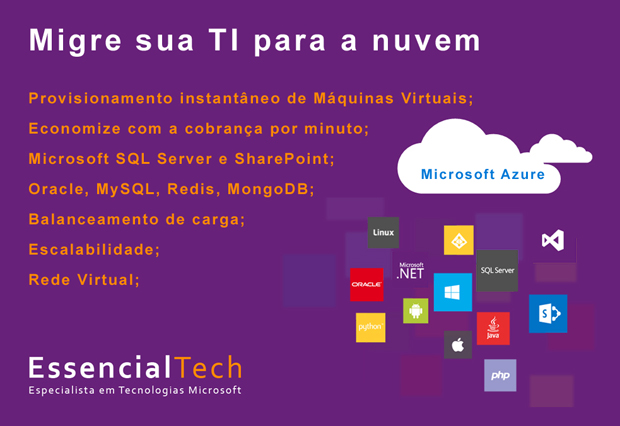 Migre sua TI para a nuvem

Provisionamento instantâneo de Máquinas Virtuais;

Economize com a cobrança por minuto;

Microsoft SQL Server e SharePoint;

Oracle, MySQL, Redis, MongoDB;

Balanceamento de carga;

Escalabilidade;

Rede Virtual;

Microsoft Azure

Linux

Microsoft .NET

SQL Server

ORACLE

python

Java

php

EssencialTech
Especialista em Tecnologias Microsoft